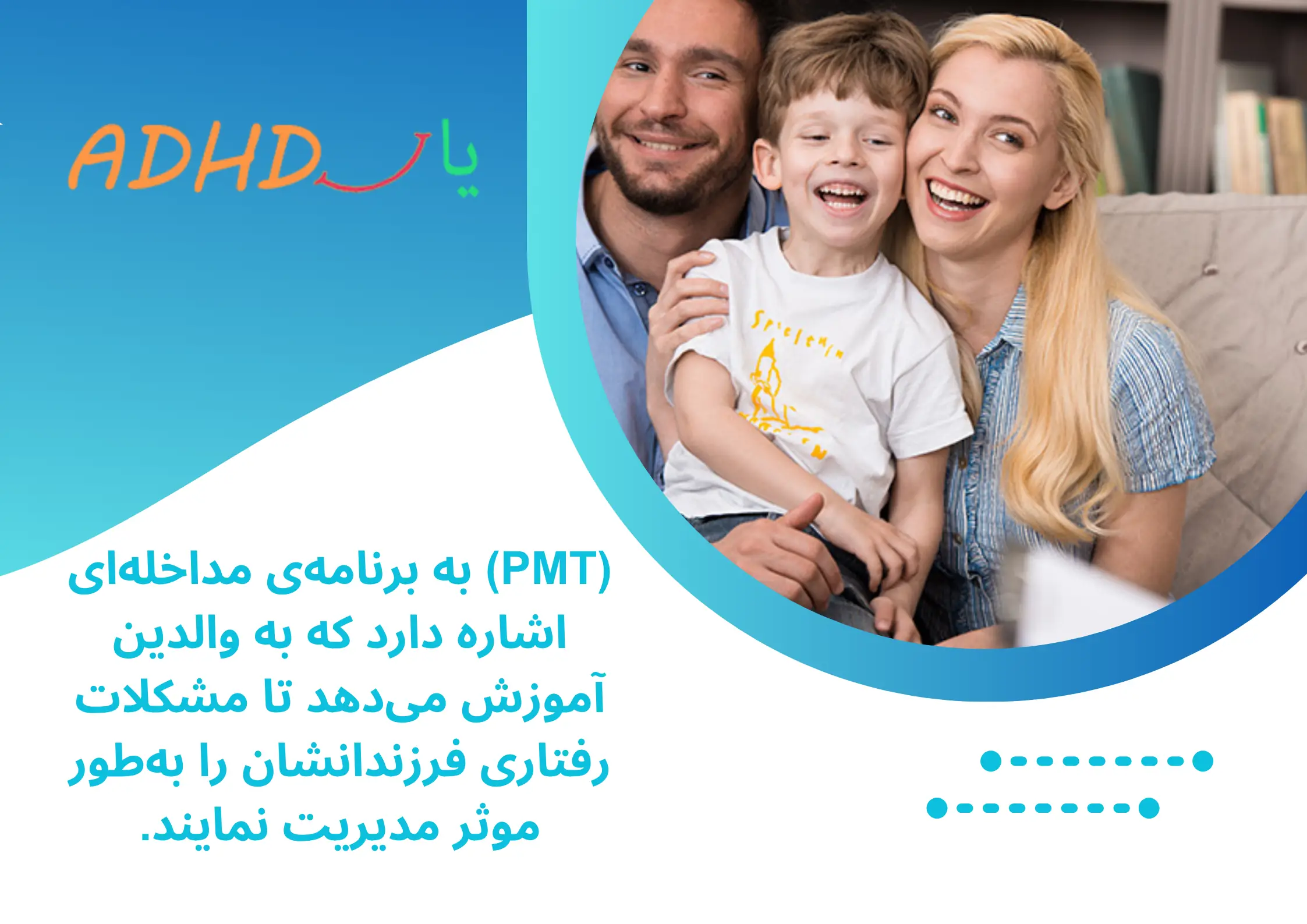 یار ADHD

(PMT) به برنامه‌ی مداخله‌ای اشاره دارد که به والدین آموزش می‌دهد تا مشکلات رفتاری فرزندانشان را به‌طور موثر مدیریت نمایند.